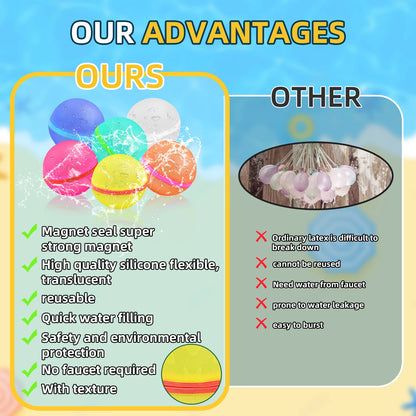 OUR ADVANTAGES

OURS

Magnet seal super strong magnet

High quality silicone flexible, translucent

reusable

Quick water filling

Safety and environmental protection

No faucet required

With texture

OTHER

Ordinary latex is difficult to break down

cannot be reused

Need water from faucet

prone to water leakage

easy to burst